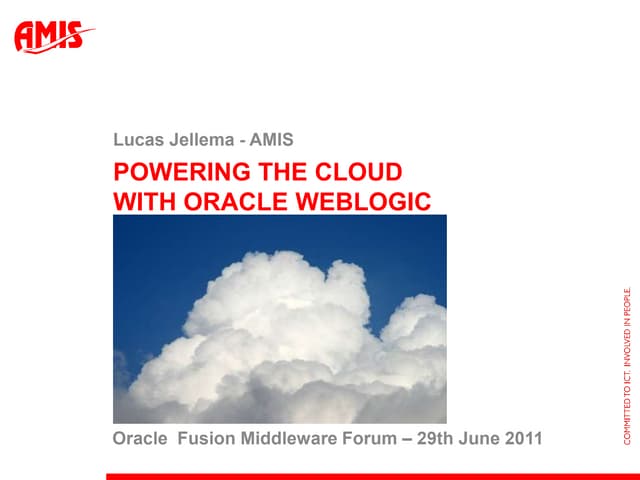 AMIS

Lucas Jellema - AMIS

POWERING THE CLOUD WITH ORACLE WEBLOGIC

Oracle Fusion Middleware Forum – 29th June 2011

COMMITTED TO ICT. INVOLVED IN PEOPLE.